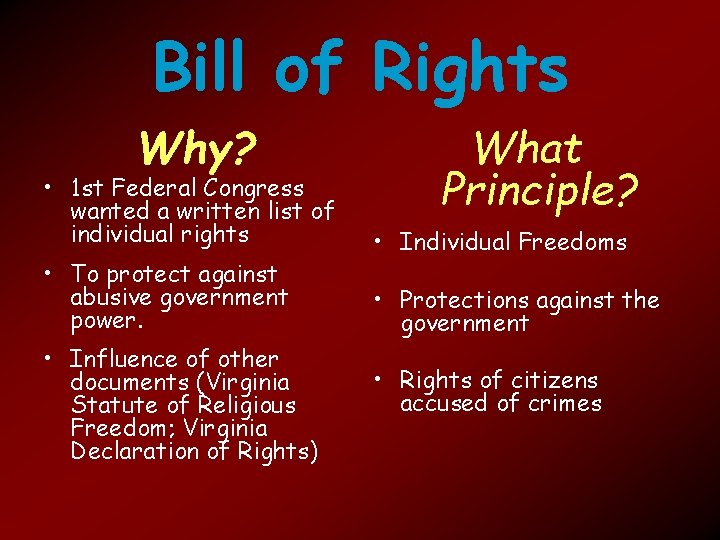 Bill of Rights

Why?

• 1st Federal Congress wanted a written list of individual rights

• To protect against abusive government power.

• Influence of other documents (Virginia Statute of Religious Freedom; Virginia Declaration of Rights)

What Principle?

• Individual Freedoms

• Protections against the government

• Rights of citizens accused of crimes